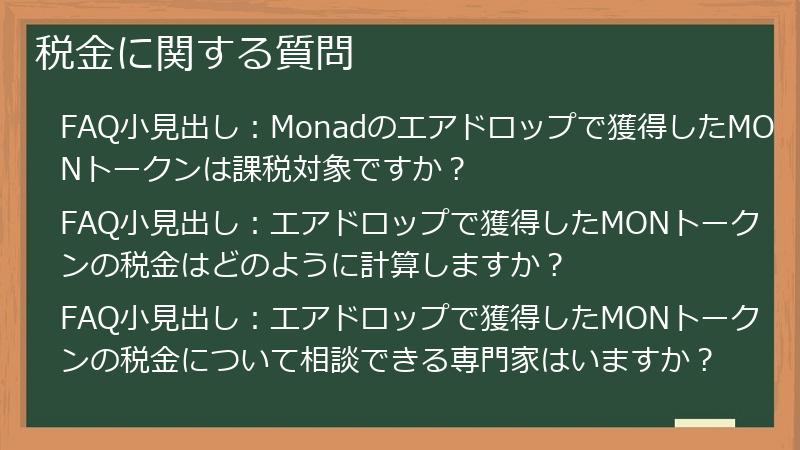 税金に関する質問

FAQ小見出し：Monadのエアドロップで獲得したMONトークンは課税対象ですか？

FAQ小見出し：エアドロップで獲得したMONトークンの税金はどのように計算しますか？

FAQ小見出し：エアドロップで獲得したMONトークンの税金について相談できる専門家はいますか？